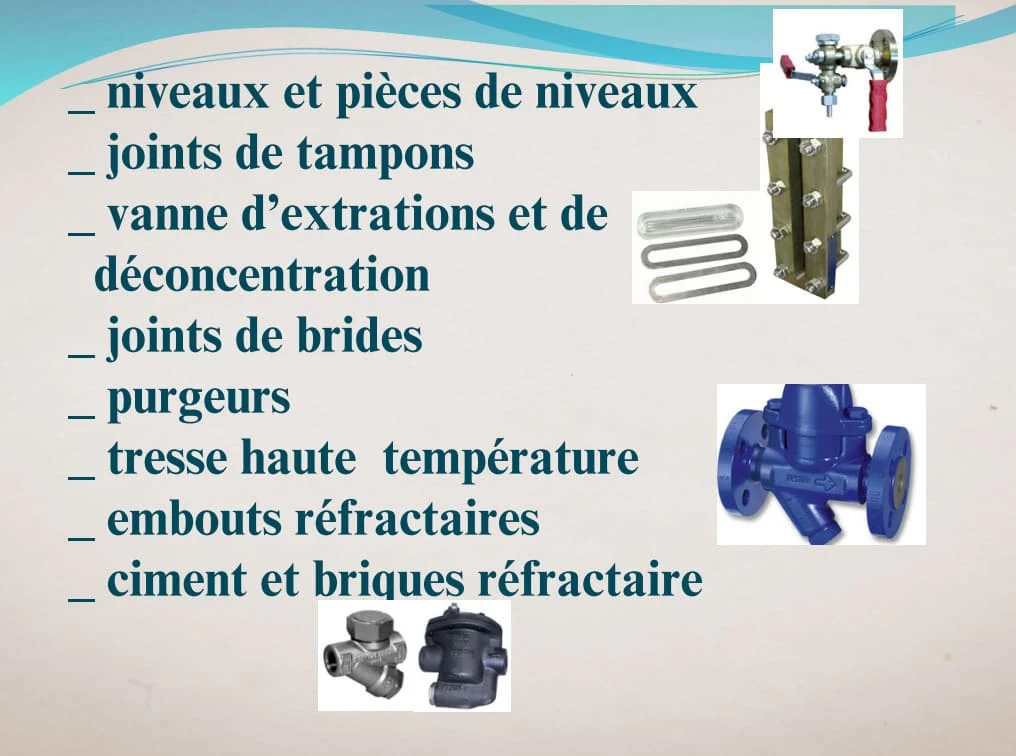 _ niveaux et pièces de niveaux
_ joints de tampons
_ vanne d’extrations et de déconcentration
_ joints de brides
_ purgeurs
_ tresse haute  température
_ embouts réfractaires
_ ciment et briques réfractaire